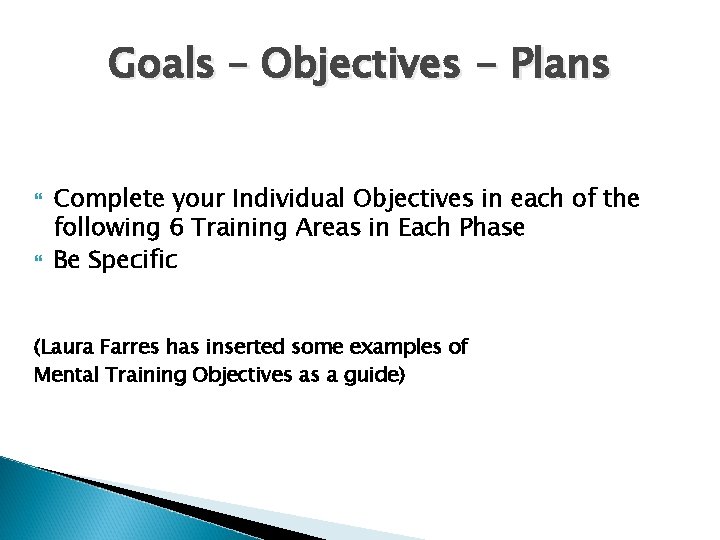 Goals – Objectives - Plans

Complete your Individual Objectives in each of the following 6 Training Areas in Each Phase

Be Specific

(Laura Farres has inserted some examples of Mental Training Objectives as a guide)